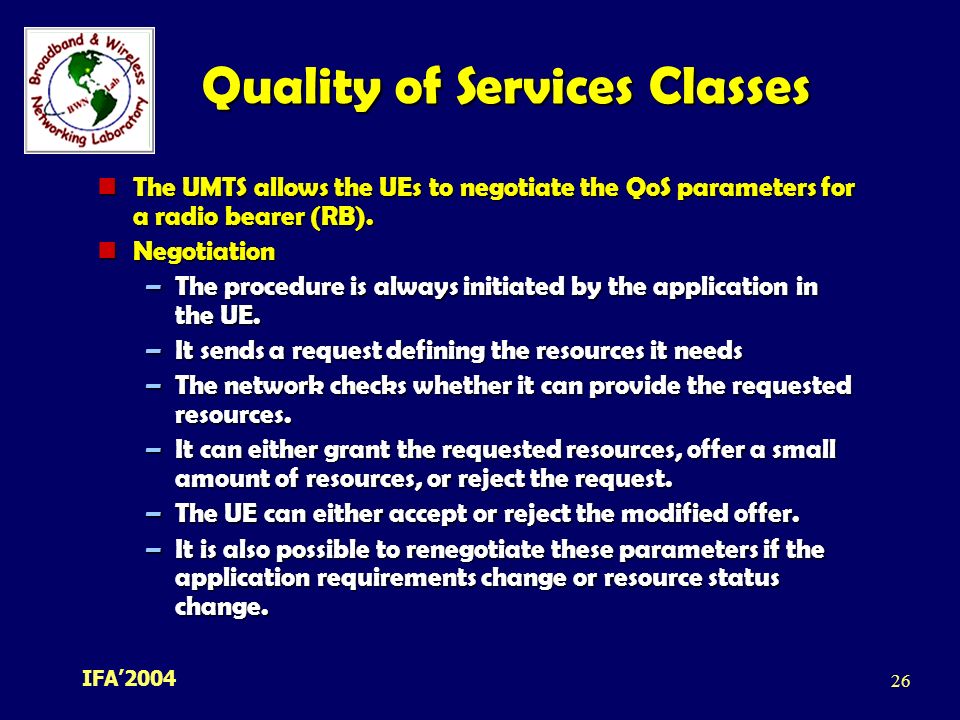 Broadband & Wireless Networking Laboratory BWN Lab

Quality of Services Classes

- The UMTS allows the UEs to negotiate the QoS parameters for a radio bearer (RB).
- Negotiation
  – The procedure is always initiated by the application in the UE.
  – It sends a request defining the resources it needs
  – The network checks whether it can provide the requested resources.
  – It can either grant the requested resources, offer a small amount of resources, or reject the request.
  – The UE can either accept or reject the modified offer.
  – It is also possible to renegotiate these parameters if the application requirements change or resource status change.

IFA'2004

26